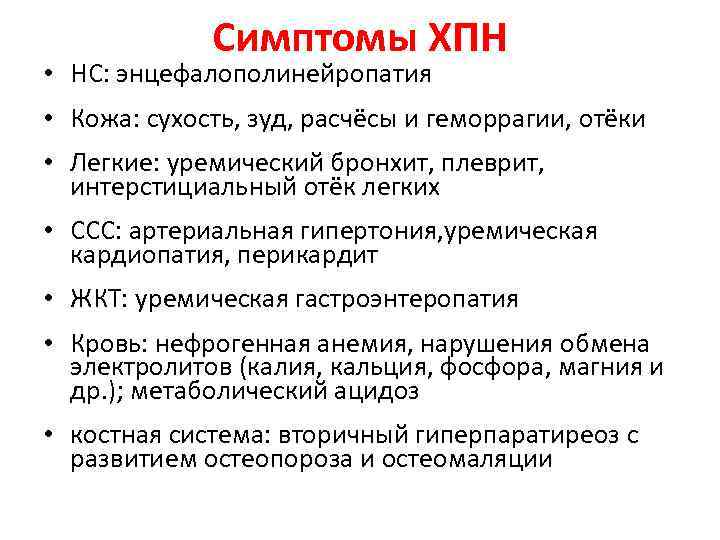 Симптомы ХПН

• НС: энцефалополинейропатия

• Кожа: сухость, зуд, расчёсы и геморрагии, отёки

• Легкие: уремический бронхит, плеврит, интерстициальный отёк легких

• ССС: артериальная гипертония,уремическая кардиопатия, перикардит

• ЖКТ: уремическая гастроэнтеропатия

• Кровь: нефрогенная анемия, нарушения обмена электролитов (калия, кальция, фосфора, магния и др.); метаболический ацидоз

• костная система: вторичный гиперпаратиреоз с развитием остеопороза и остеомаляции